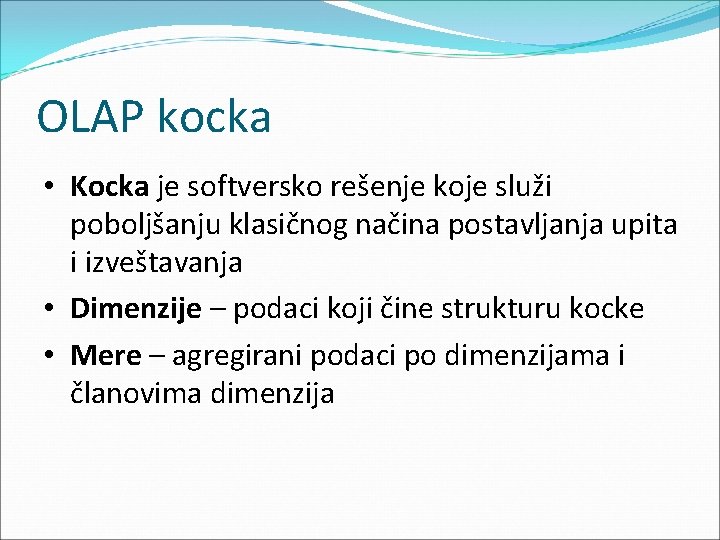 OLAP kocka

• Kocka je softversko rešenje koje služi poboljšanju klasičnog načina postavljanja upita i izveštavanja
• Dimenzije – podaci koji čine strukturu kocke
• Mere – agregirani podaci po dimenzijama i članovima dimenzija